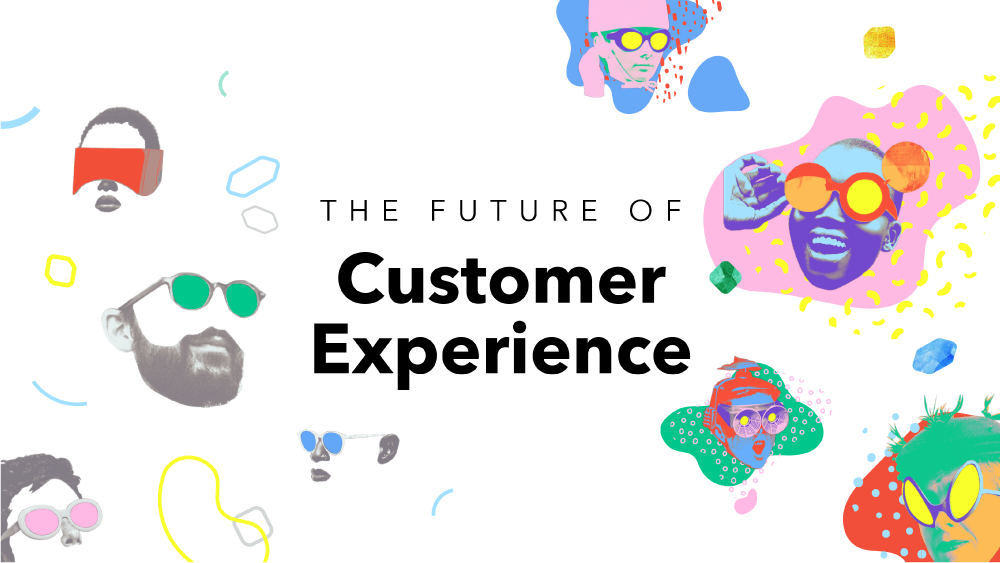 THE FUTURE OF
Customer Experience